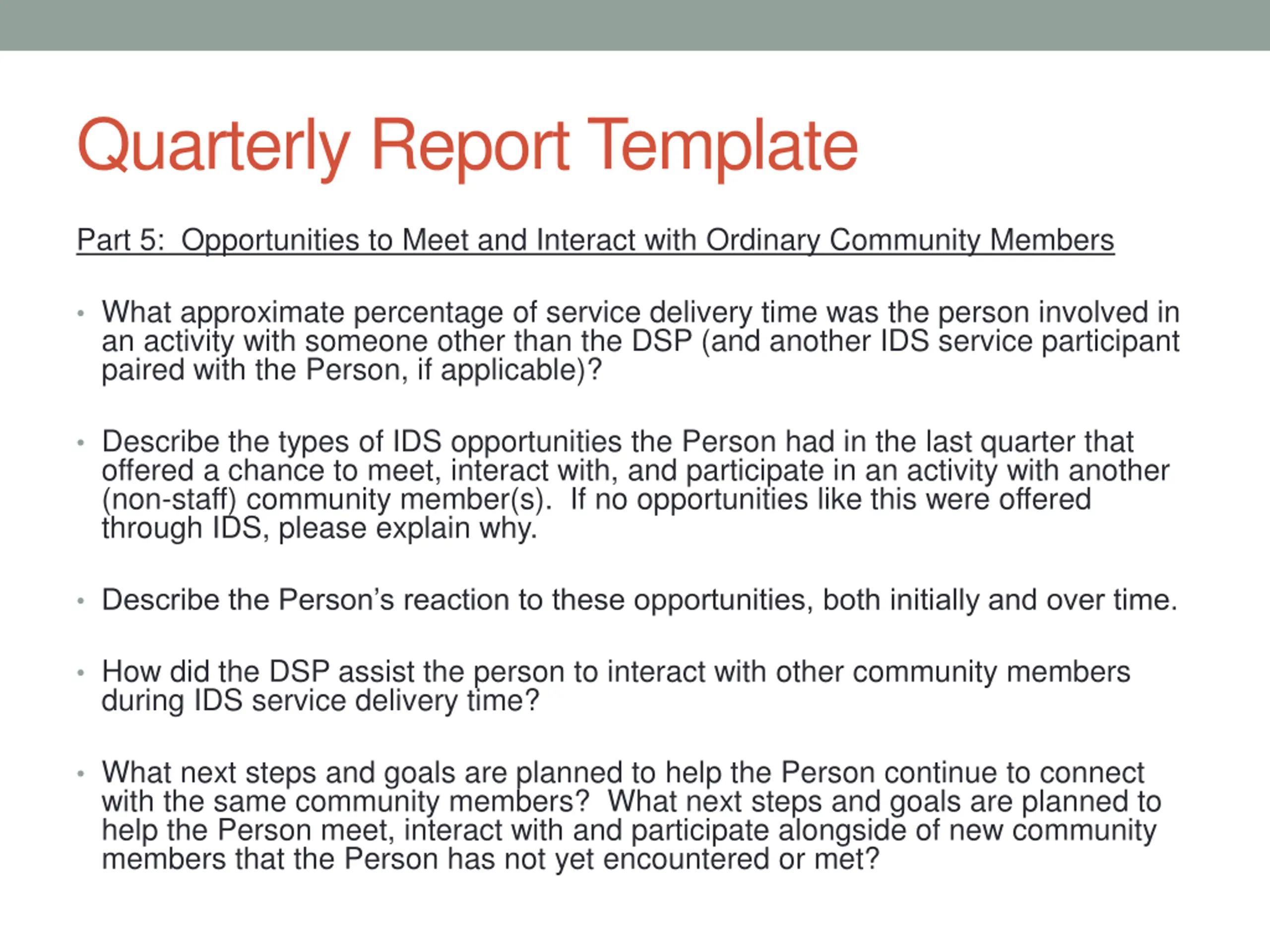 Quarterly Report Template

Part 5:  Opportunities to Meet and Interact with Ordinary Community Members

• What approximate percentage of service delivery time was the person involved in an activity with someone other than the DSP (and another IDS service participant paired with the Person, if applicable)?

• Describe the types of IDS opportunities the Person had in the last quarter that offered a chance to meet, interact with, and participate in an activity with another (non-staff) community member(s).  If no opportunities like this were offered through IDS, please explain why.

• Describe the Person's reaction to these opportunities, both initially and over time.

• How did the DSP assist the person to interact with other community members during IDS service delivery time?

• What next steps and goals are planned to help the Person continue to connect with the same community members?  What next steps and goals are planned to help the Person meet, interact with and participate alongside of new community members that the Person has not yet encountered or met?